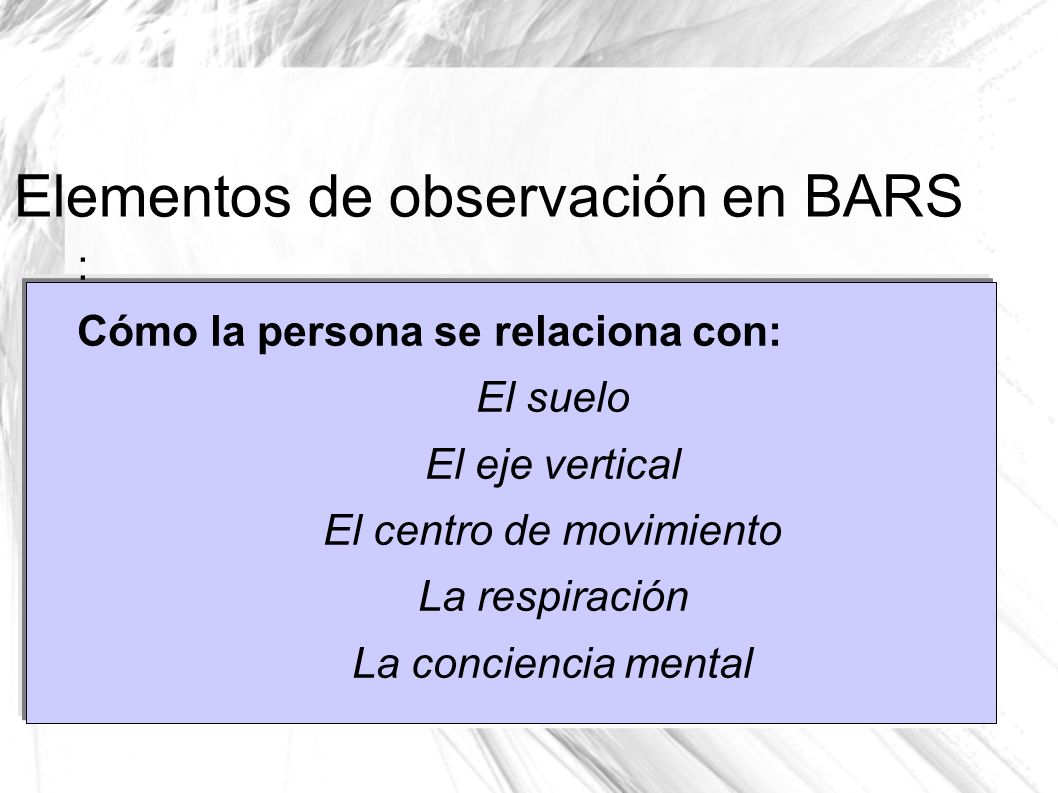 Elementos de observación en BARS

:

Cómo la persona se relaciona con:

El suelo

El eje vertical

El centro de movimiento

La respiración

La conciencia mental